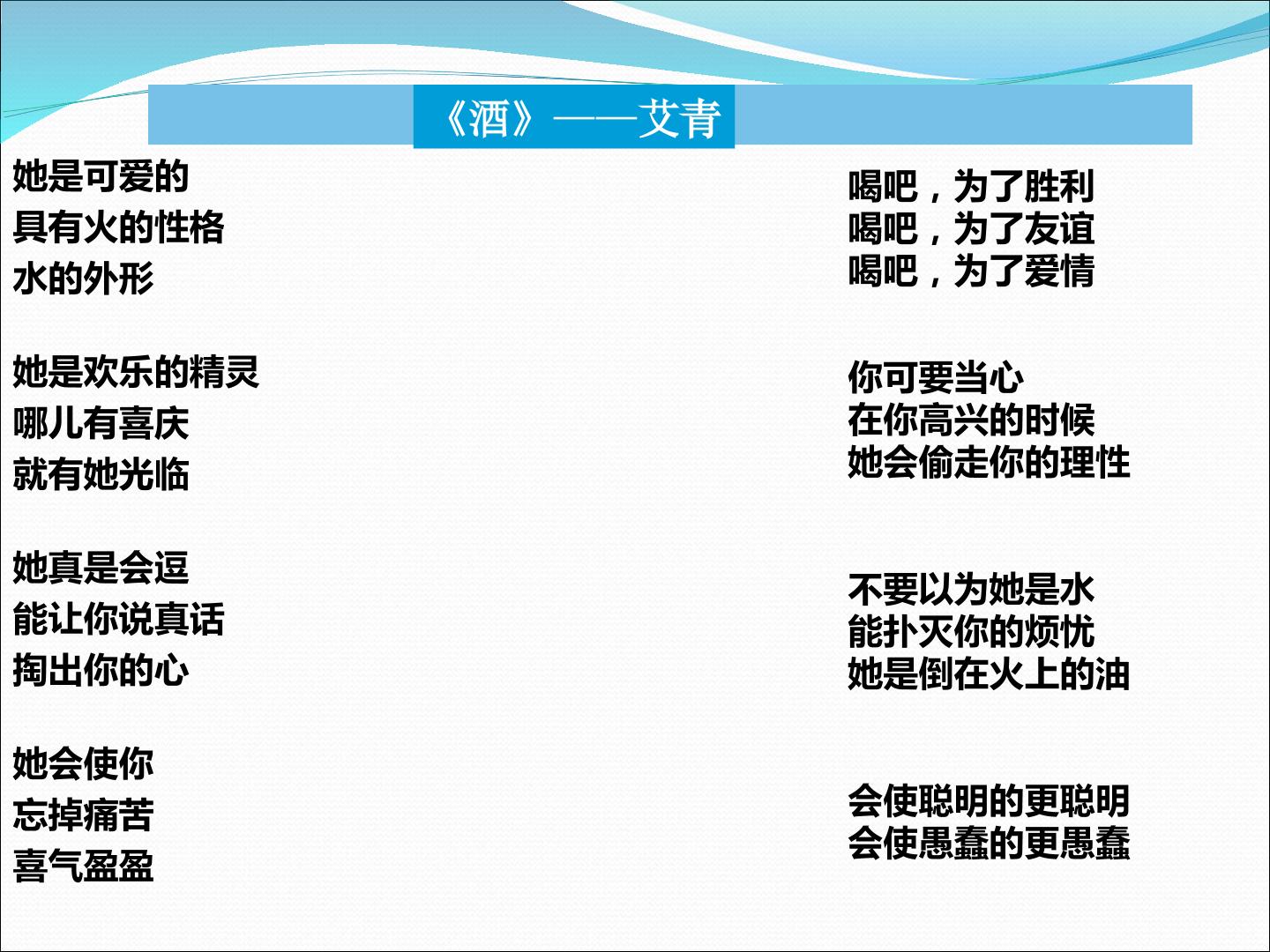 《酒》——艾青

她是可爱的
具有火的性格
水的外形

她是欢乐的精灵
哪儿有喜庆
就有她光临

她真是会逗
能让你说真话
掏出你的心

她会使你
忘掉痛苦
喜气盈盈

喝吧，为了胜利
喝吧，为了友谊
喝吧，为了爱情

你可要当心
在你高兴的时候
她会偷走你的理性

不要以为她是水
能扑灭你的烦忧
她是倒在火上的油

会使聪明的更聪明
会使愚蠢的更愚蠢